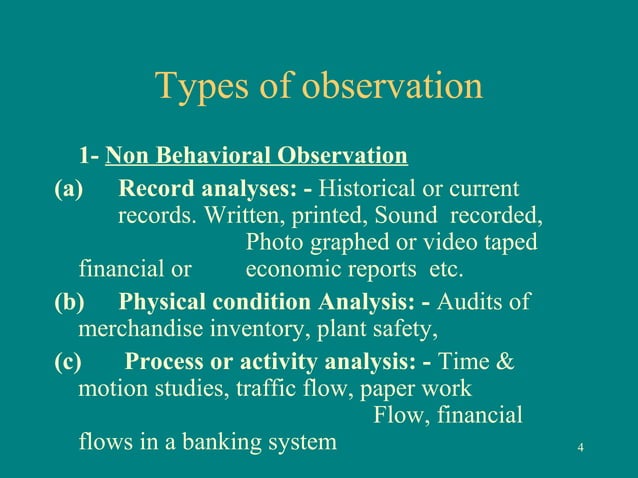 Types of observation

1- Non Behavioral Observation

(a) Record analyses: - Historical or current records. Written, printed, Sound recorded, Photo graphed or video taped financial or economic reports etc.

(b) Physical condition Analysis: - Audits of merchandise inventory, plant safety,

(c) Process or activity analysis: - Time & motion studies, traffic flow, paper work Flow, financial flows in a banking system

4